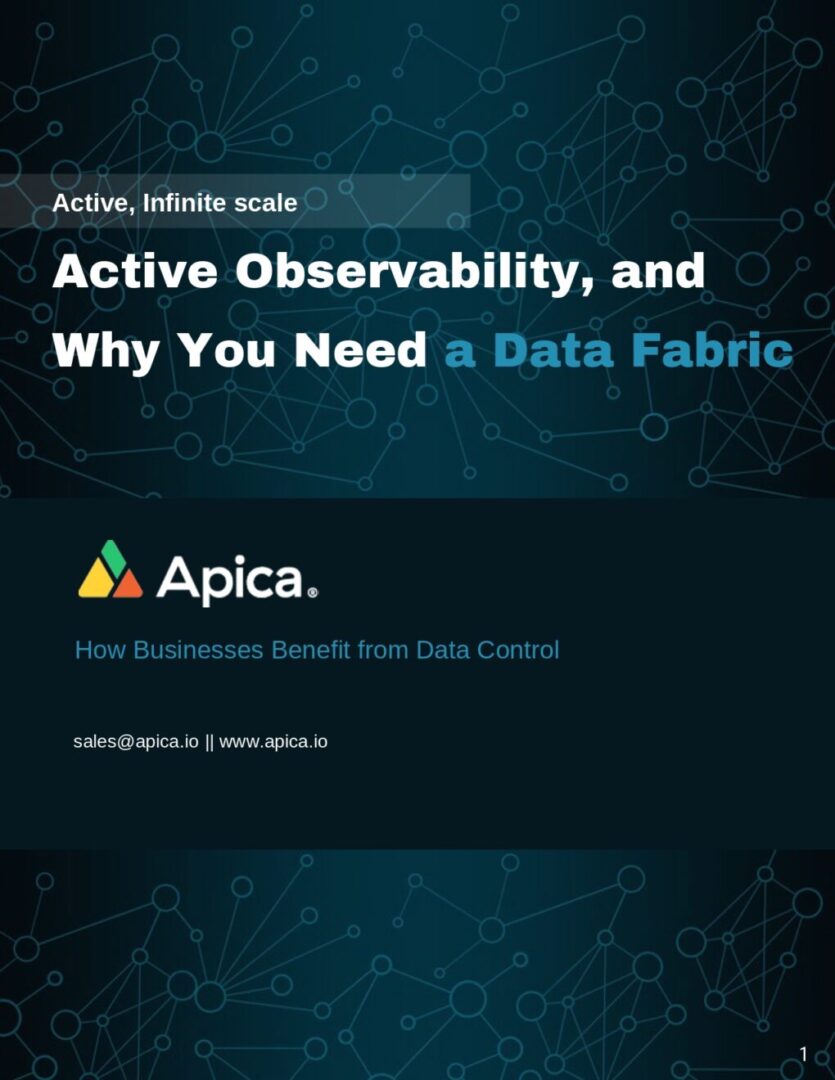 Active, Infinite scale

Active Observability, and Why You Need a Data Fabric

Apica®

How Businesses Benefit from Data Control

sales@apica.io || www.apica.io

1